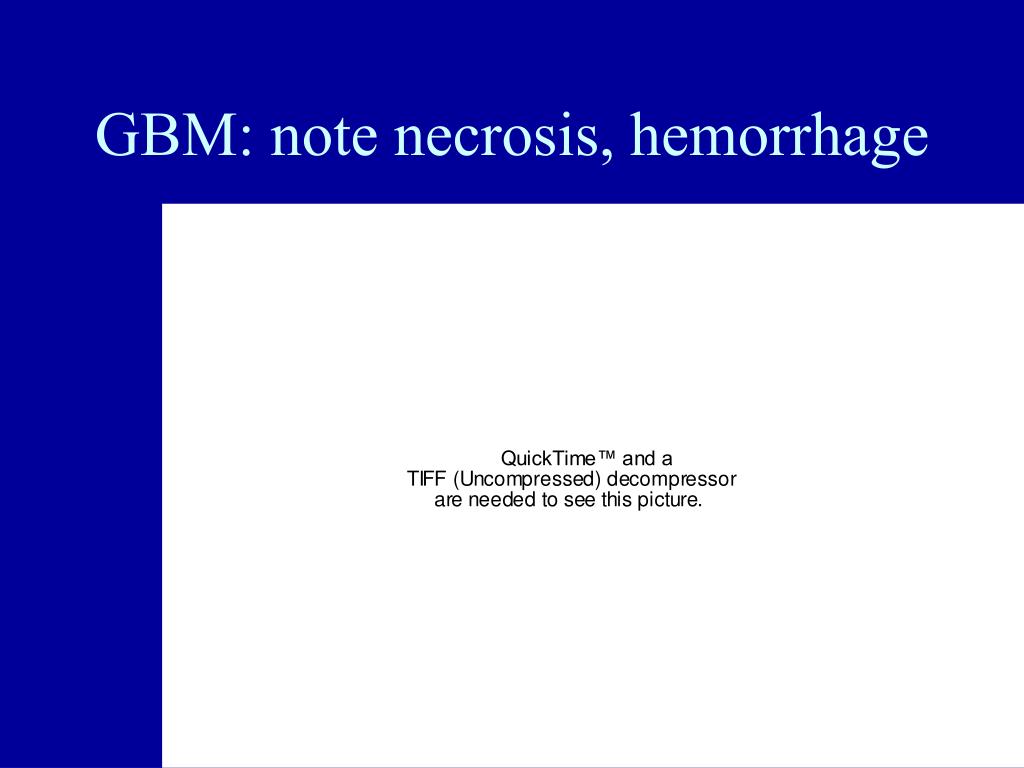 GBM: note necrosis, hemorrhage

QuickTime™ and a
TIFF (Uncompressed) decompressor
are needed to see this picture.